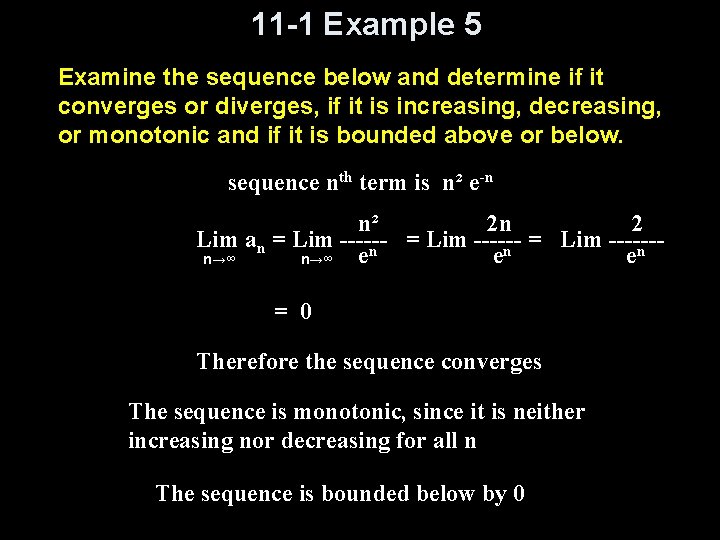 11-1 Example 5

Examine the sequence below and determine if it converges or diverges, if it is increasing, decreasing, or monotonic and if it is bounded above or below.

sequence $n^{th}$ term is $n^2 e^{-n}$

$\lim_{n\to\infty} a_n = \lim_{n\to\infty} \frac{n^2}{e^n} = \lim \frac{2n}{e^n} = \lim \frac{2}{e^n}$

$= 0$

Therefore the sequence converges

The sequence is monotonic, since it is neither increasing nor decreasing for all n

The sequence is bounded below by 0